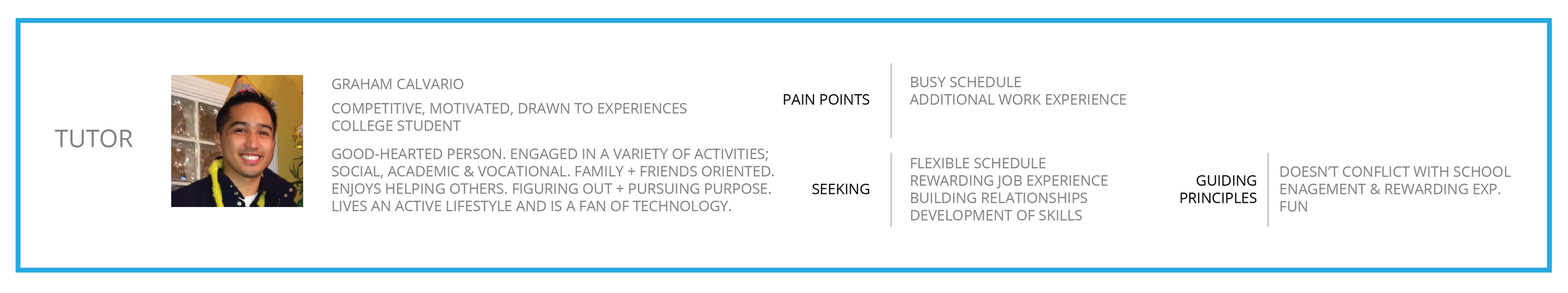 TUTOR

GRAHAM CALVARIO

COMPETITIVE, MOTIVATED, DRAWN TO EXPERIENCES
COLLEGE STUDENT

GOOD-HEARTED PERSON. ENGAGED IN A VARIETY OF ACTIVITIES; SOCIAL, ACADEMIC & VOCATIONAL. FAMILY + FRIENDS ORIENTED. ENJOYS HELPING OTHERS. FIGURING OUT + PURSUING PURPOSE. LIVES AN ACTIVE LIFESTYLE AND IS A FAN OF TECHNOLOGY.

PAIN POINTS

BUSY SCHEDULE
ADDITIONAL WORK EXPERIENCE

SEEKING

FLEXIBLE SCHEDULE
REWARDING JOB EXPERIENCE
BUILDING RELATIONSHIPS
DEVELOPMENT OF SKILLS

GUIDING PRINCIPLES

DOESN'T CONFLICT WITH SCHOOL
ENAGEMENT & REWARDING EXP.
FUN